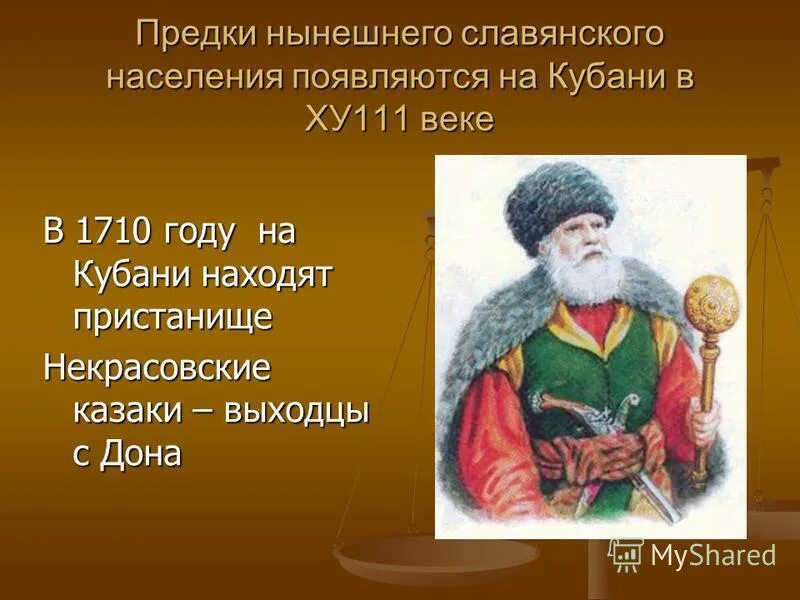 Предки нынешнего славянского населения появляются на Кубани в ХУ111 веке

В 1710 году на Кубани находят пристанище

Некрасовские казаки – выходцы с Дона

MyShared